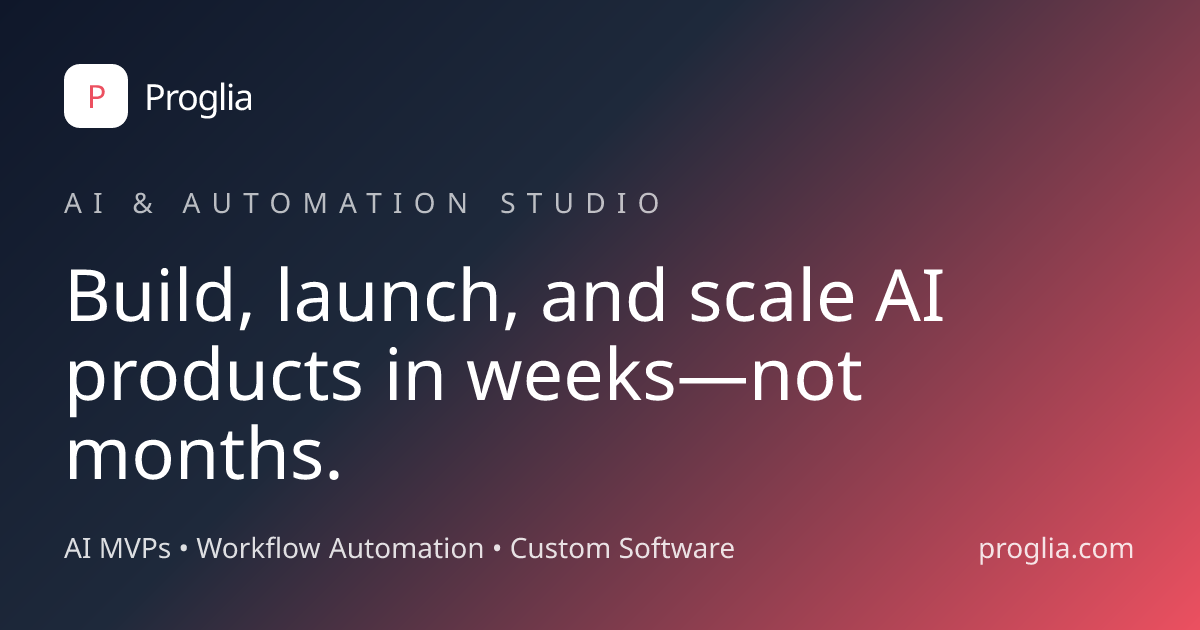 P Proglia

AI & AUTOMATION STUDIO

Build, launch, and scale AI products in weeks—not months.

AI MVPs • Workflow Automation • Custom Software

proglia.com